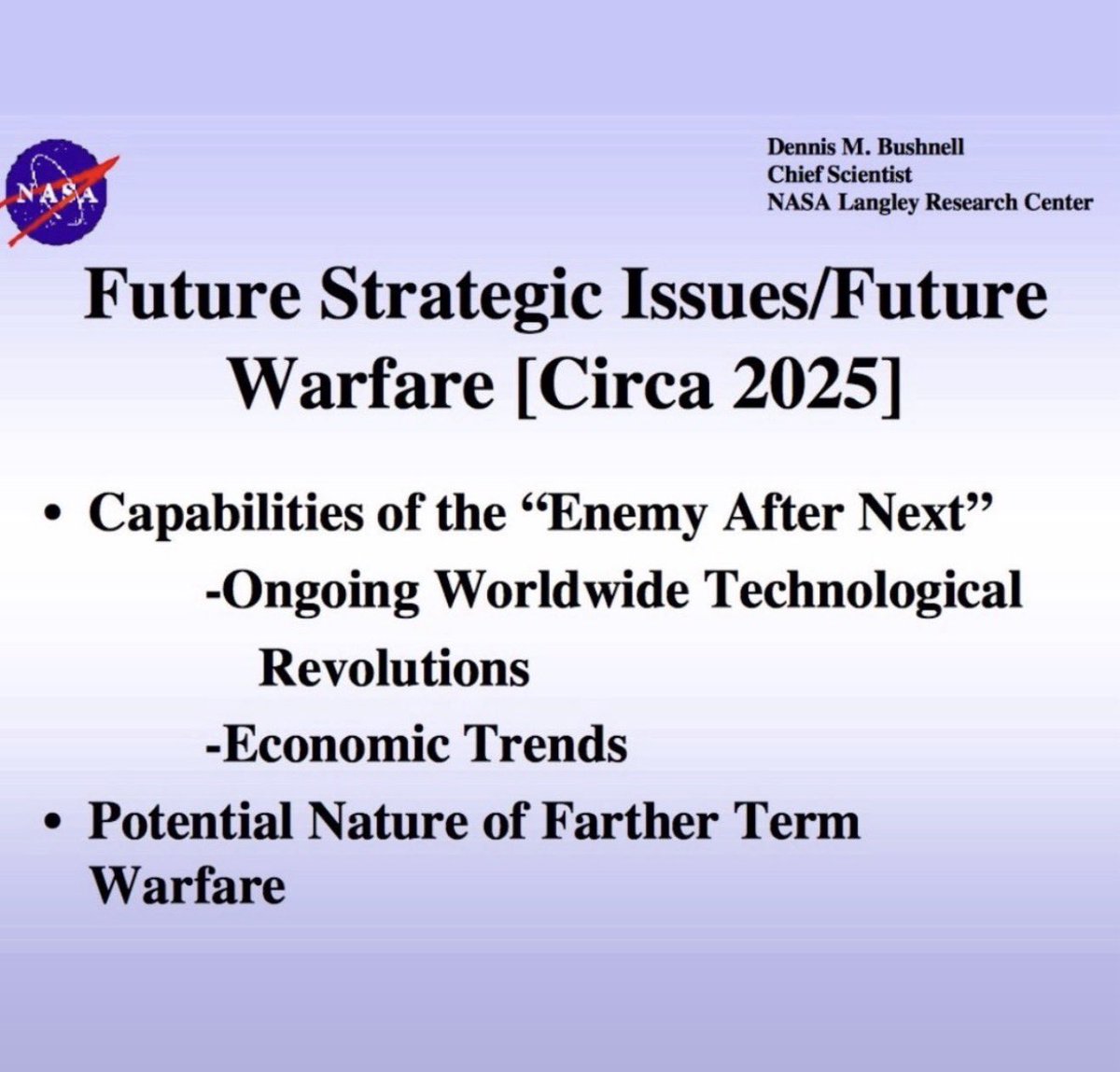 NASA

Dennis M. Bushnell
Chief Scientist
NASA Langley Research Center

Future Strategic Issues/Future Warfare [Circa 2025]

• Capabilities of the "Enemy After Next"
-Ongoing Worldwide Technological Revolutions
-Economic Trends
• Potential Nature of Farther Term Warfare